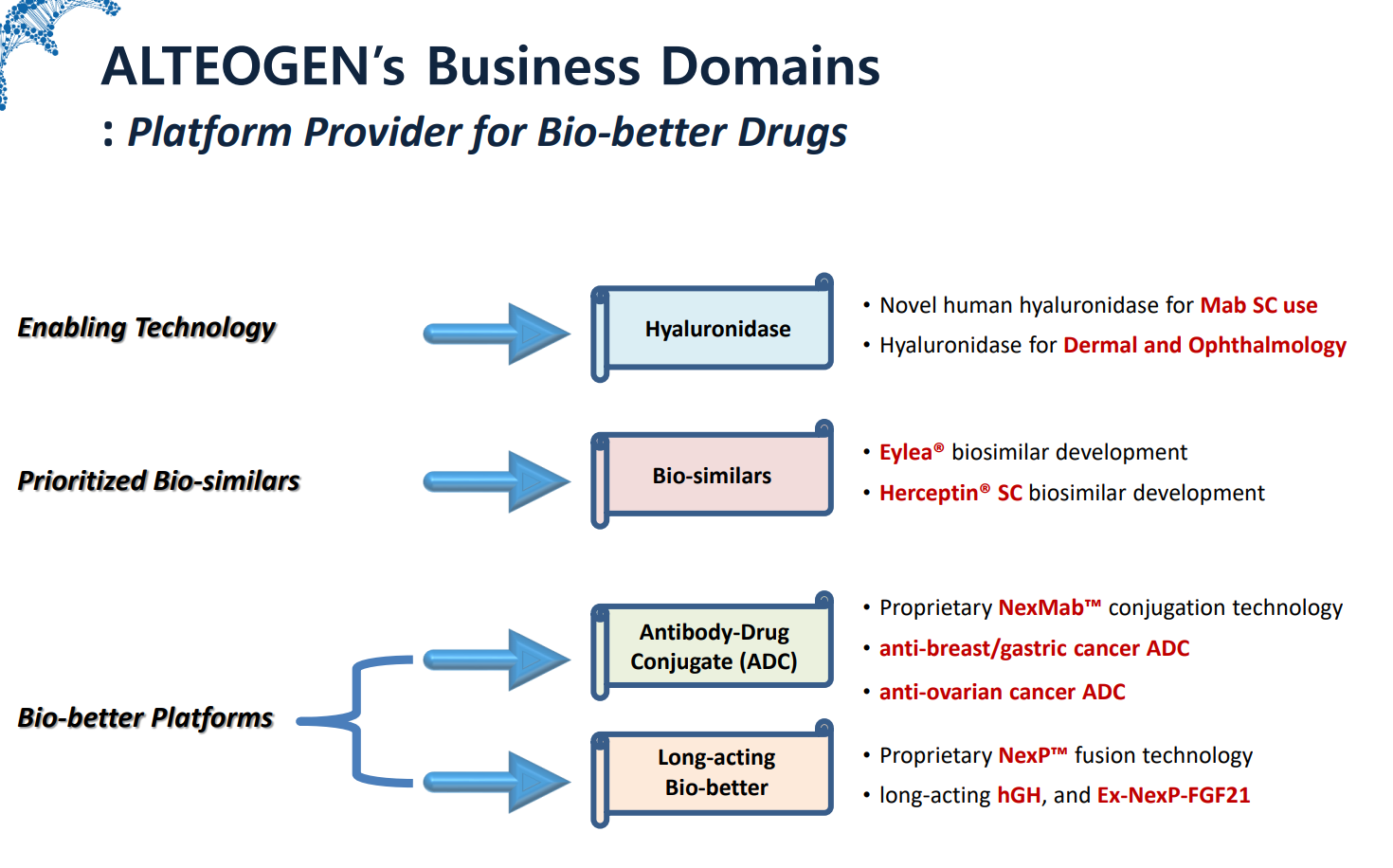 ALTEOGEN's Business Domains
: Platform Provider for Bio-better Drugs

Enabling Technology

Hyaluronidase

• Novel human hyaluronidase for Mab SC use
• Hyaluronidase for Dermal and Ophthalmology

Prioritized Bio-similars

Bio-similars

• Eylea® biosimilar development
• Herceptin® SC biosimilar development

Bio-better Platforms

Antibody-Drug Conjugate (ADC)

• Proprietary NexMab™ conjugation technology
• anti-breast/gastric cancer ADC
• anti-ovarian cancer ADC

Long-acting Bio-better

• Proprietary NexP™ fusion technology
• long-acting hGH, and Ex-NexP-FGF21